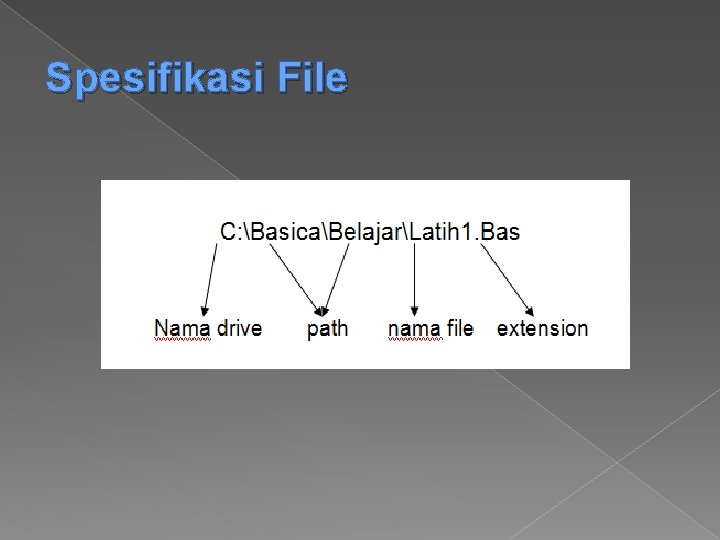 Spesifikasi File

C:\Basica\Belajar\Latih1.Bas

Nama drive path nama file extension